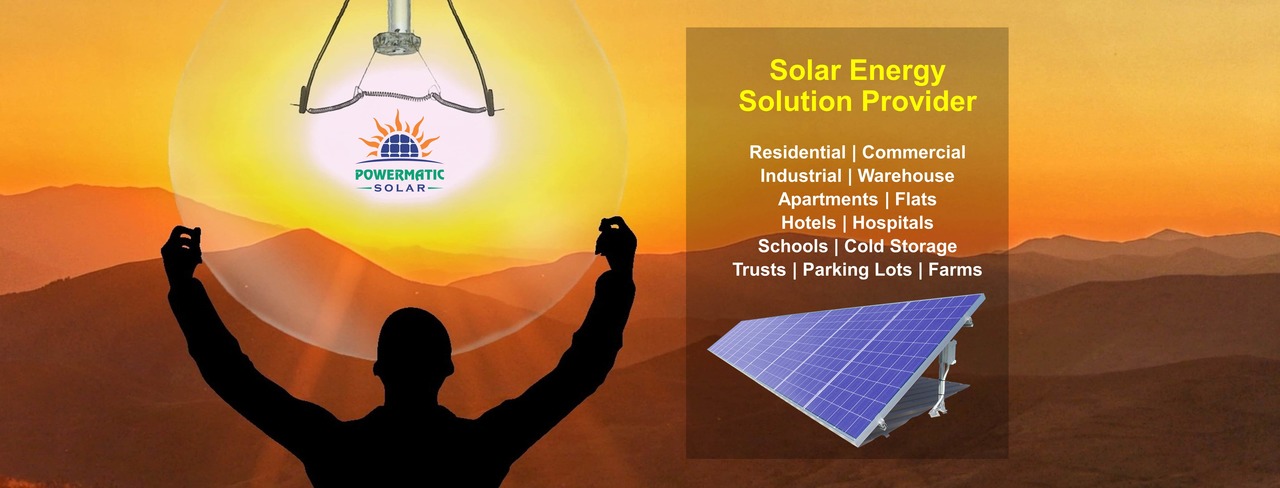 POWERMATIC
SOLAR

Solar Energy Solution Provider

Residential | Commercial
Industrial | Warehouse
Apartments | Flats
Hotels | Hospitals
Schools | Cold Storage
Trusts | Parking Lots | Farms